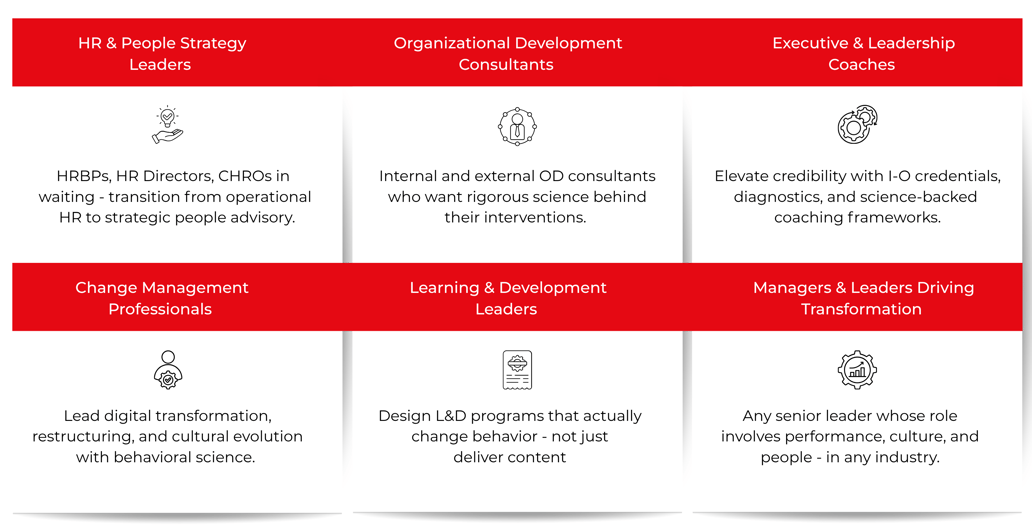 HR & People Strategy Leaders

HRBPs, HR Directors, CHROs in waiting - transition from operational HR to strategic people advisory.

Organizational Development Consultants

Internal and external OD consultants who want rigorous science behind their interventions.

Executive & Leadership Coaches

Elevate credibility with I-O credentials, diagnostics, and science-backed coaching frameworks.

Change Management Professionals

Lead digital transformation, restructuring, and cultural evolution with behavioral science.

Learning & Development Leaders

Design L&D programs that actually change behavior - not just deliver content

Managers & Leaders Driving Transformation

Any senior leader whose role involves performance, culture, and people - in any industry.